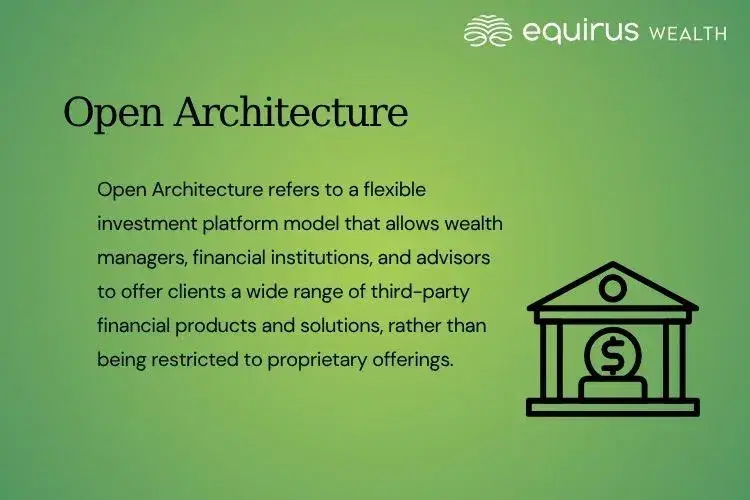 equirus WEALTH

Open Architecture

Open Architecture refers to a flexible investment platform model that allows wealth managers, financial institutions, and advisors to offer clients a wide range of third-party financial products and solutions, rather than being restricted to proprietary offerings.

$